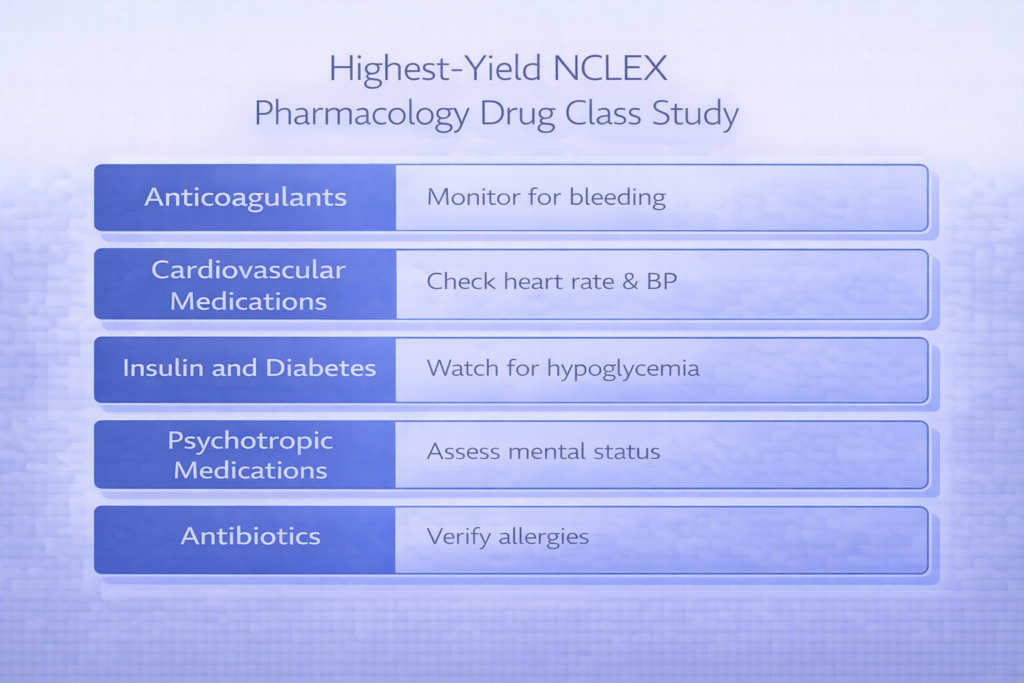 Highest-Yield NCLEX
Pharmacology Drug Class Study

| Anticoagulants | Monitor for bleeding |
|---|---|
| Cardiovascular Medications | Check heart rate & BP |
| Insulin and Diabetes | Watch for hypoglycemia |
| Psychotropic Medications | Assess mental status |
| Antibiotics | Verify allergies |